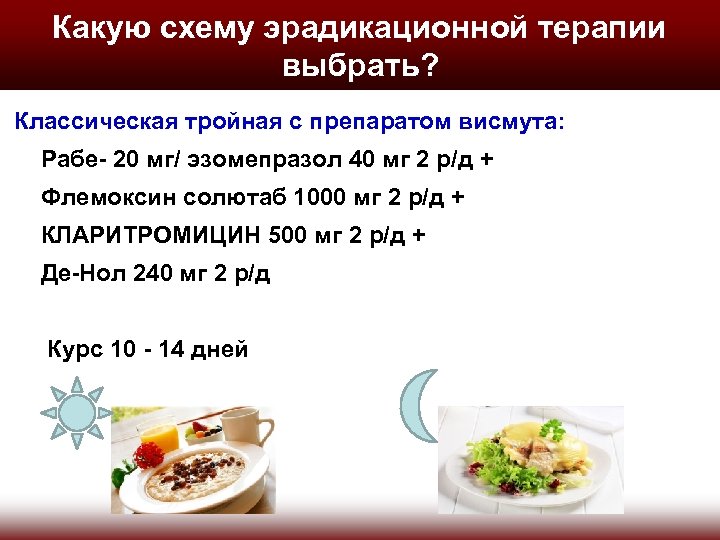 Какую схему эрадикационной терапии выбрать?

Классическая тройная с препаратом висмута:

Рабе- 20 мг/ эзомепразол 40 мг 2 р/д +

Флемоксин солютаб 1000 мг 2 р/д +

КЛАРИТРОМИЦИН 500 мг 2 р/д +

Де-Нол 240 мг 2 р/д

Курс 10 - 14 дней